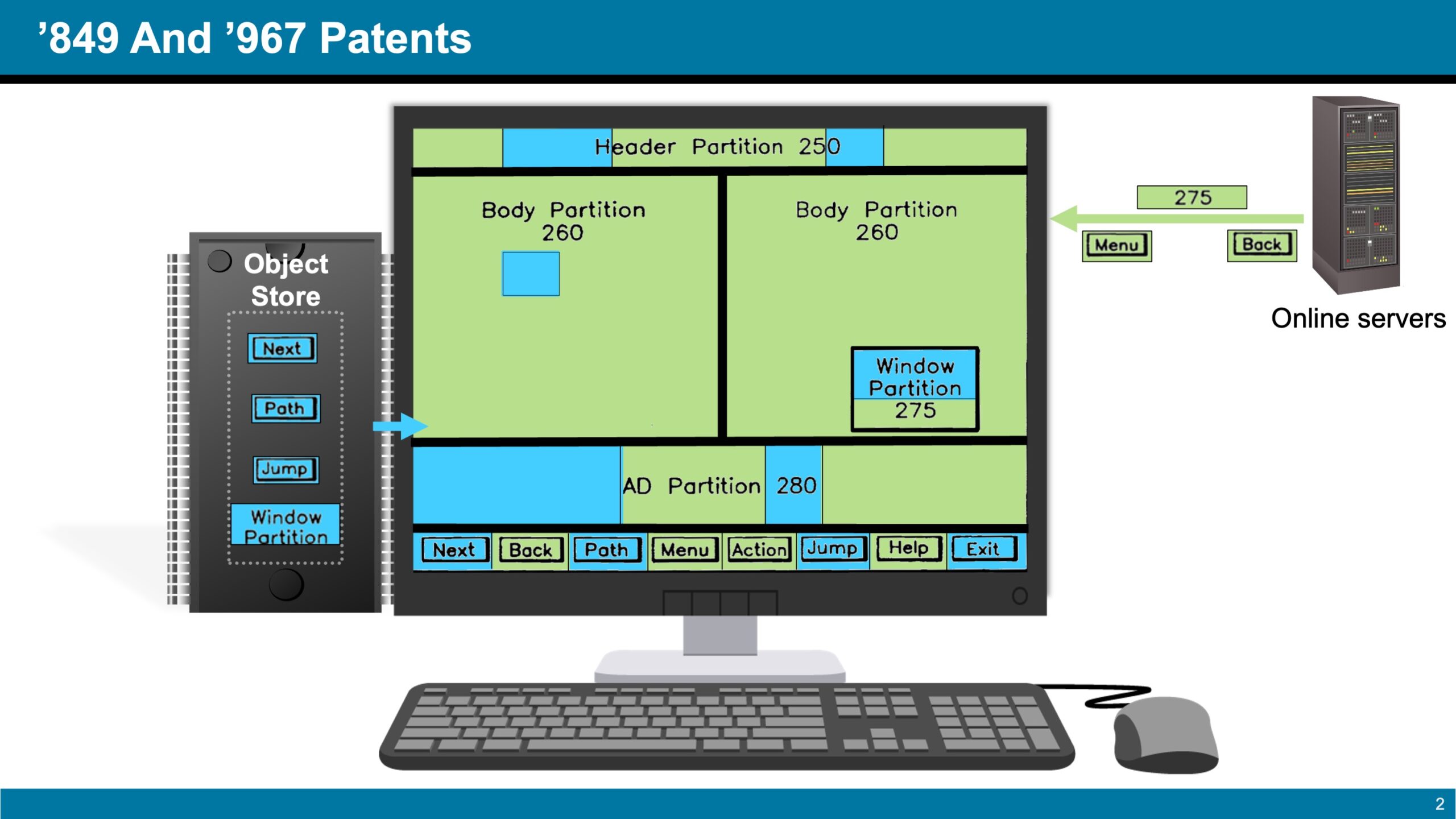 ’849 And ’967 Patents

Object Store

Next

Path

Jump

Window Partition

Header Partition 250

Body Partition 260

Body Partition 260

Window Partition 275

AD Partition 280

Next Back Path Menu Action Jump Help Exit

275

Menu

Back

Online servers

2